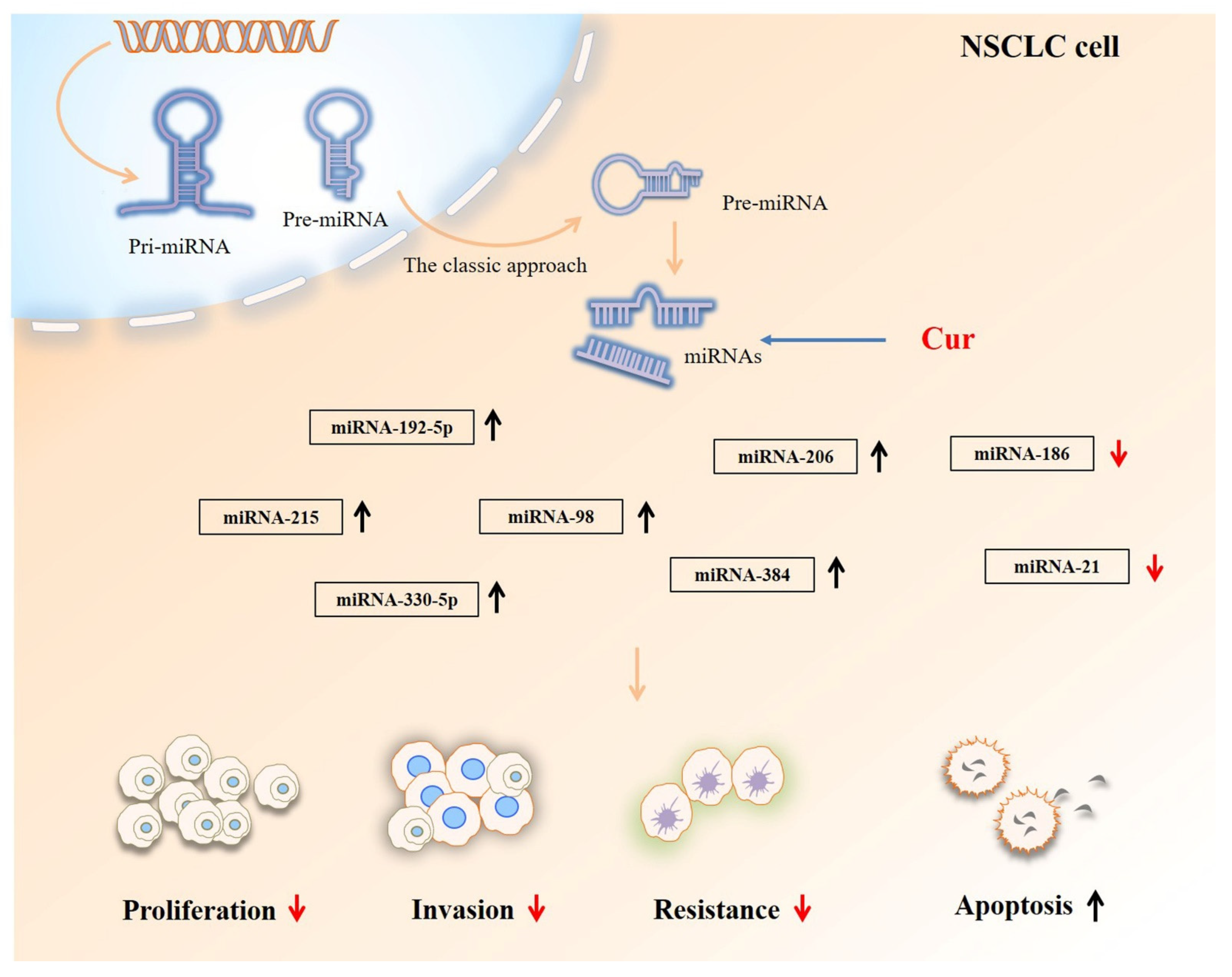 NSCLC cell

Pri-miRNA

Pre-miRNA

The classic approach

Pre-miRNA

miRNAs

Cur

miRNA-192-5p ↑

miRNA-206 ↑

miRNA-186 ↓

miRNA-215 ↑

miRNA-98 ↑

miRNA-384 ↑

miRNA-21 ↓

miRNA-330-5p ↑

Proliferation ↓

Invasion ↓

Resistance ↓

Apoptosis ↑